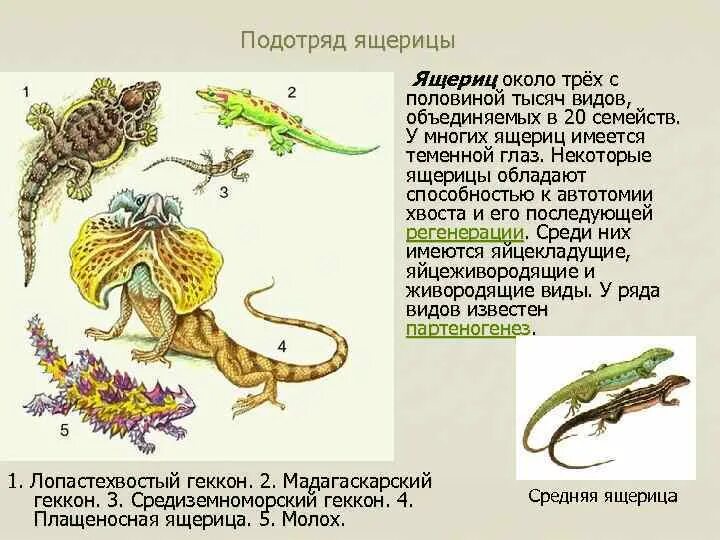 Подотряд ящерицы

1

2

3

4

5

Ящериц около трёх с половиной тысяч видов, объединяемых в 20 семейств. У многих ящериц имеется теменной глаз. Некоторые ящерицы обладают способностью к автотомии хвоста и его последующей регенерации. Среди них имеются яйцекладущие, яйцеживородящие и живородящие виды. У ряда видов известен партеногенез.

1. Лопастехвостый геккон. 2. Мадагаскарский геккон. 3. Средиземноморский геккон. 4. Плащеносная ящерица. 5. Молох.

Средняя ящерица